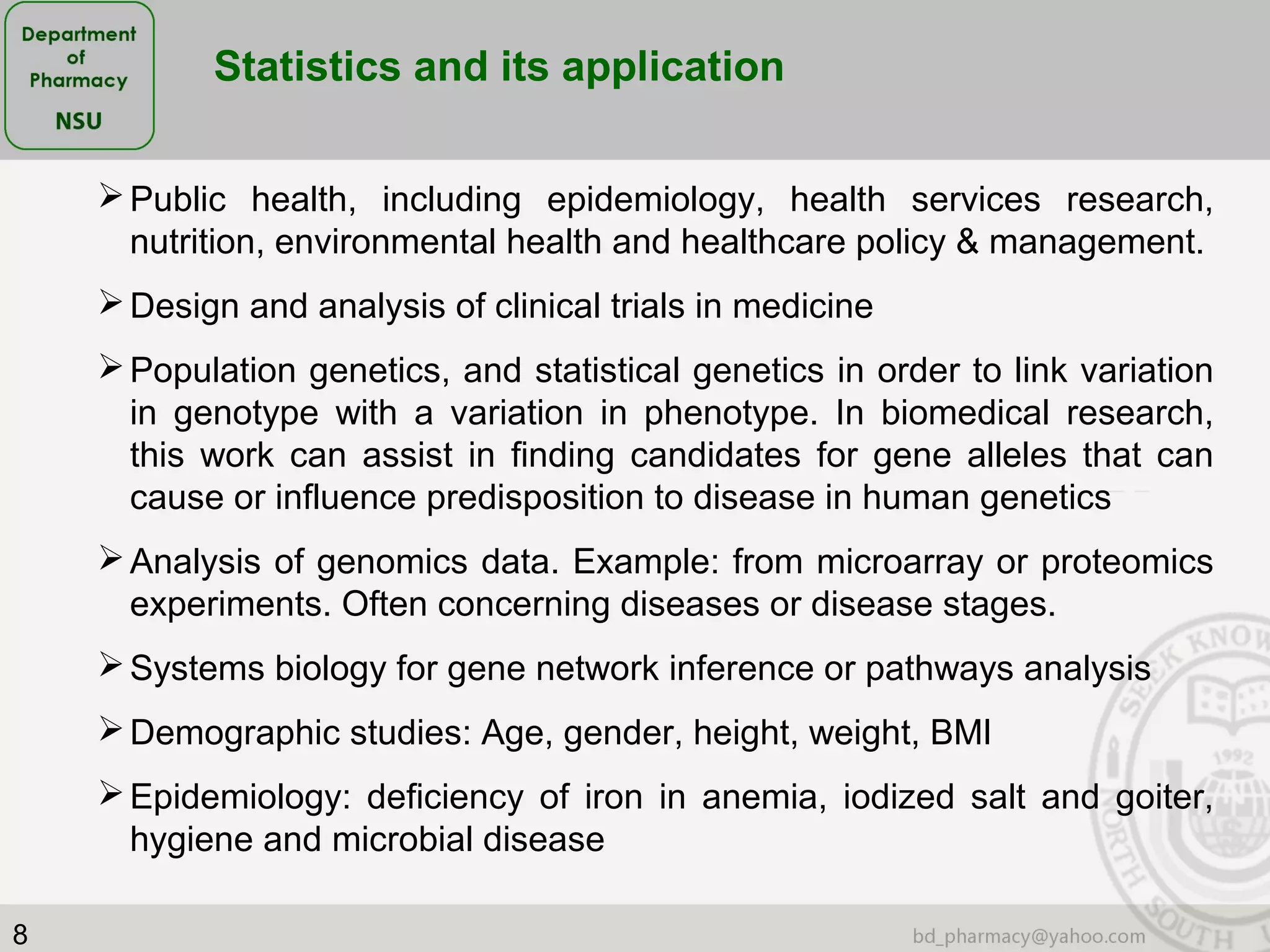 Department of Pharmacy NSU

Statistics and its application

➢ Public health, including epidemiology, health services research, nutrition, environmental health and healthcare policy & management.

➢ Design and analysis of clinical trials in medicine

➢ Population genetics, and statistical genetics in order to link variation in genotype with a variation in phenotype. In biomedical research, this work can assist in finding candidates for gene alleles that can cause or influence predisposition to disease in human genetics

➢ Analysis of genomics data. Example: from microarray or proteomics experiments. Often concerning diseases or disease stages.

➢ Systems biology for gene network inference or pathways analysis

➢ Demographic studies: Age, gender, height, weight, BMI

➢ Epidemiology: deficiency of iron in anemia, iodized salt and goiter, hygiene and microbial disease

SEEK KNOW 1992 NORTH SOUTH

8

bd_pharmacy@yahoo.com